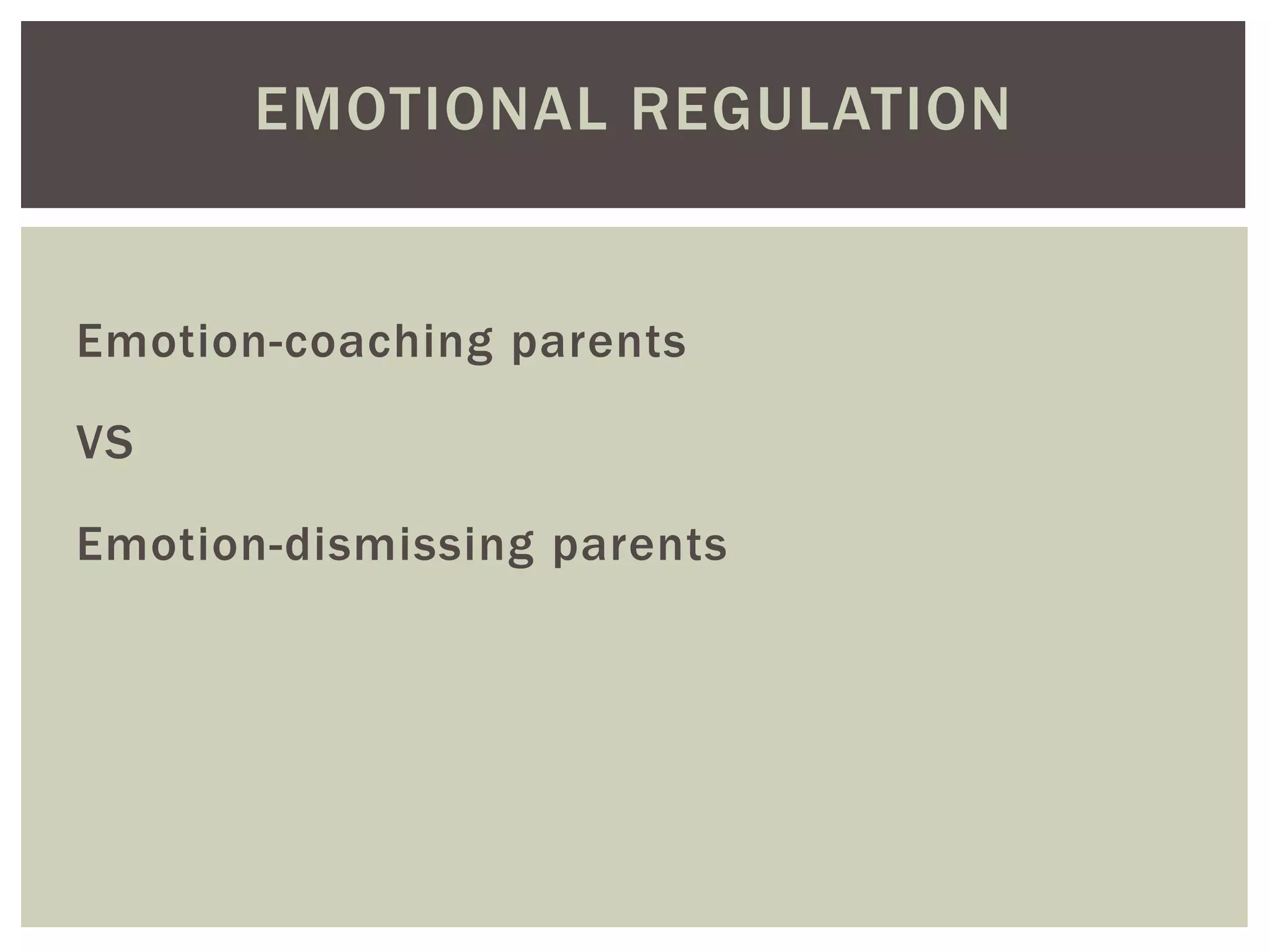 EMOTIONAL REGULATION

Emotion-coaching parents

VS

Emotion-dismissing parents